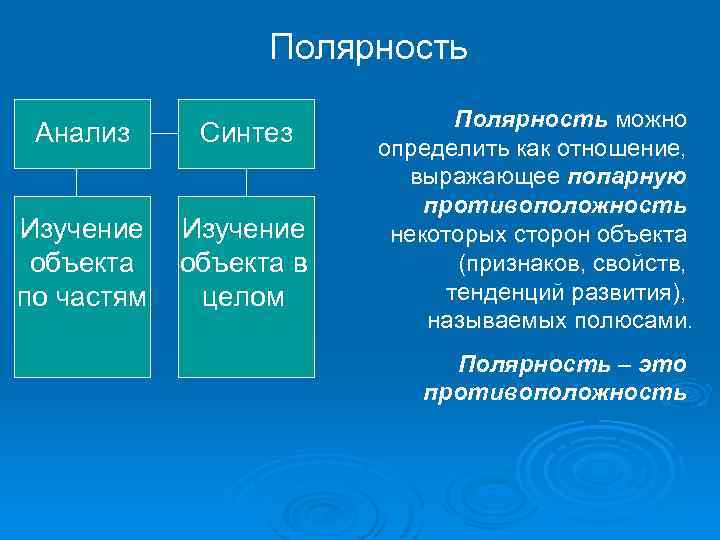 Полярность

Анализ

Синтез

Изучение объекта по частям

Изучение объекта в целом

Полярность можно определить как отношение, выражающее попарную противоположность некоторых сторон объекта (признаков, свойств, тенденций развития), называемых полюсами.

Полярность – это противоположность